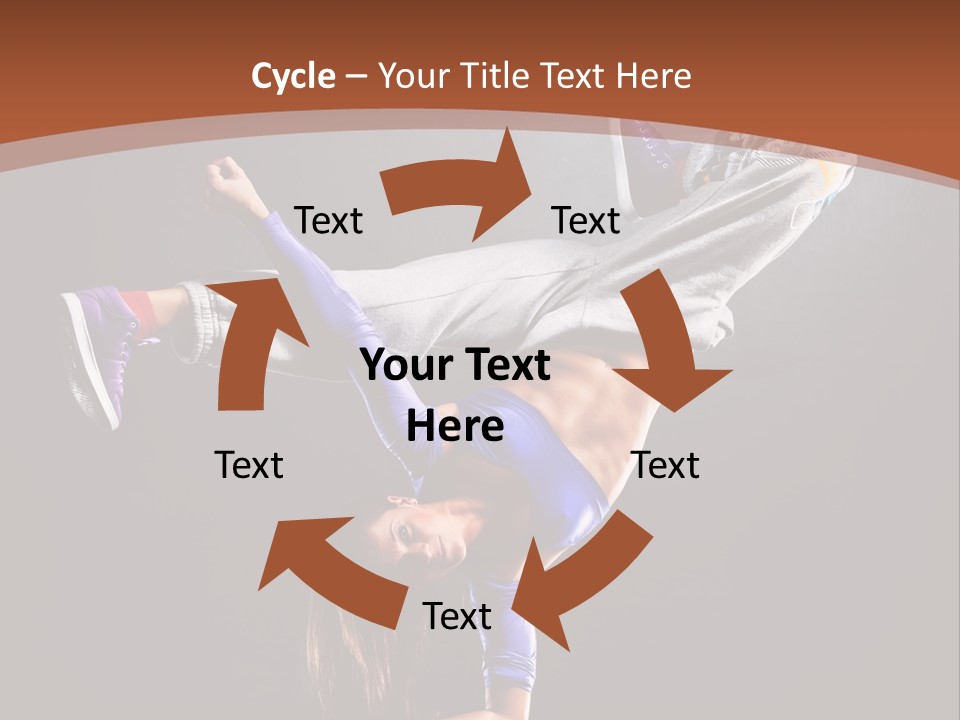 Cycle – Your Title Text Here

Text

Text

Your Text Here

Text

Text

Text